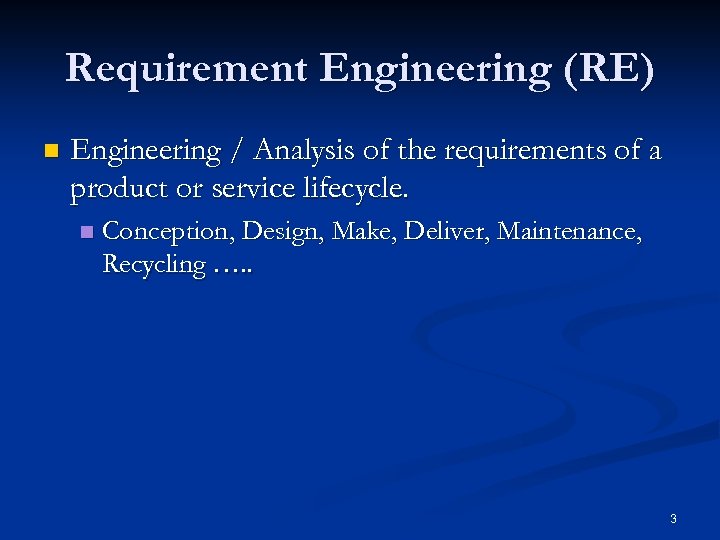 Requirement Engineering (RE)

Engineering / Analysis of the requirements of a product or service lifecycle.

Conception, Design, Make, Deliver, Maintenance, Recycling …..

3